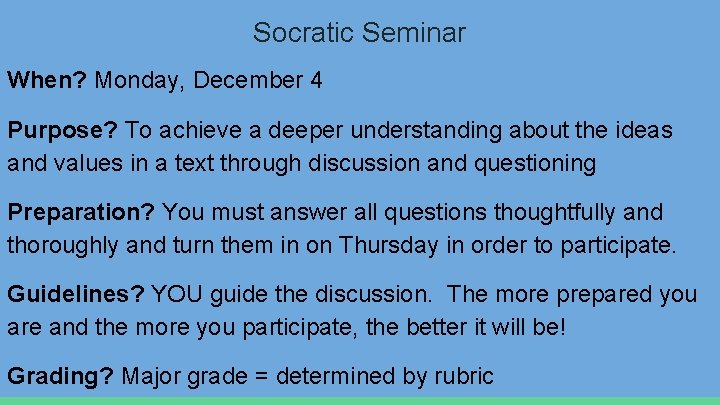 Socratic Seminar

When? Monday, December 4

Purpose? To achieve a deeper understanding about the ideas and values in a text through discussion and questioning

Preparation? You must answer all questions thoughtfully and thoroughly and turn them in on Thursday in order to participate.

Guidelines? YOU guide the discussion. The more prepared you are and the more you participate, the better it will be!

Grading? Major grade = determined by rubric